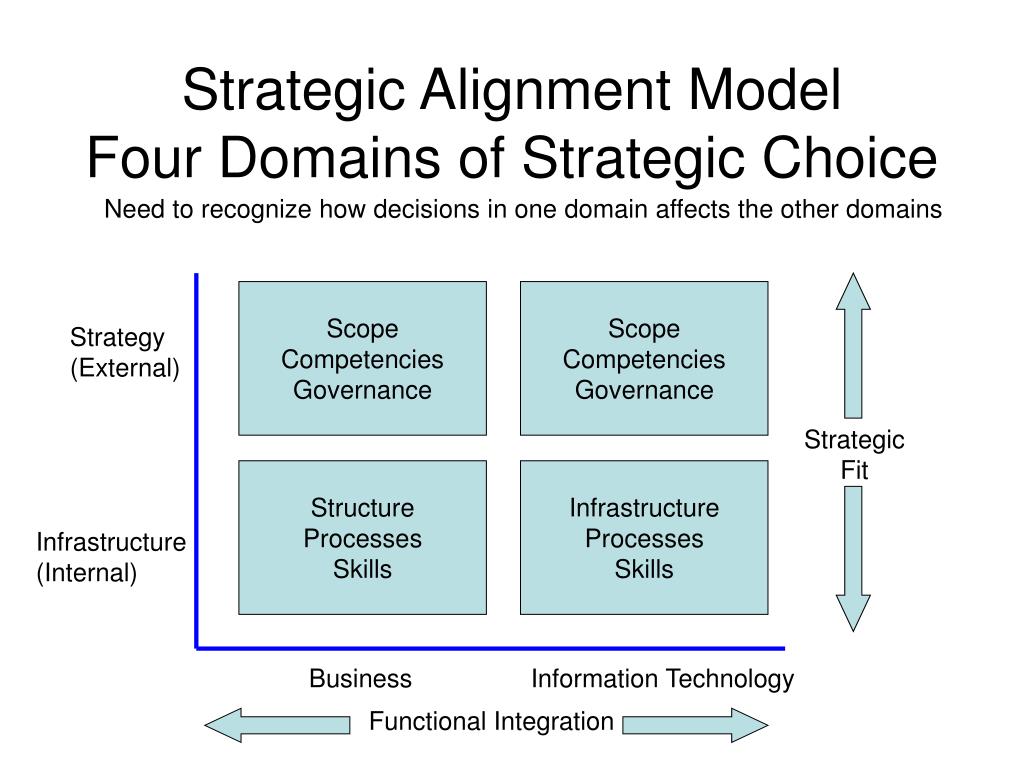 Strategic Alignment Model
Four Domains of Strategic Choice

Need to recognize how decisions in one domain affects the other domains

Strategy (External)

Scope
Competencies
Governance

Scope
Competencies
Governance

Strategic Fit

Infrastructure (Internal)

Structure
Processes
Skills

Infrastructure
Processes
Skills

Business

Information Technology

Functional Integration